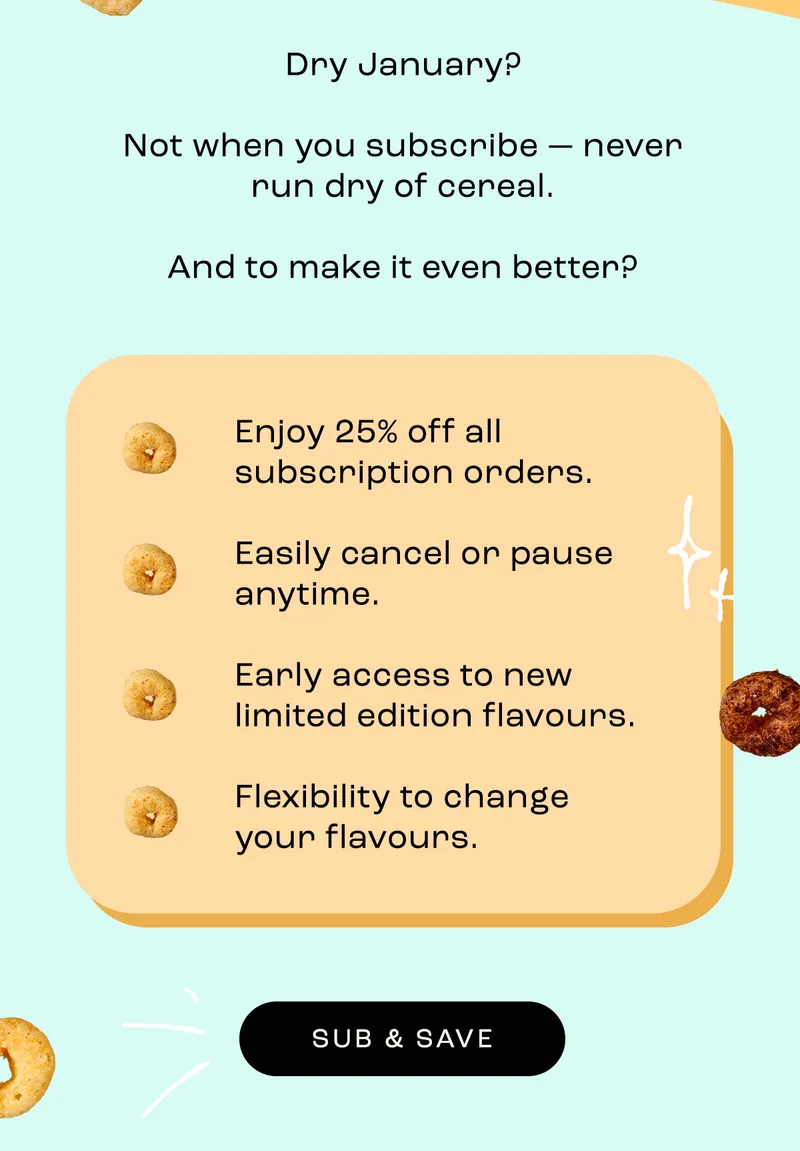 Dry January?

Not when you subscribe — never run dry of cereal.

And to make it even better?

Enjoy 25% off all subscription orders.

Easily cancel or pause anytime.

Early access to new limited edition flavours.

Flexibility to change your flavours.

SUB & SAVE